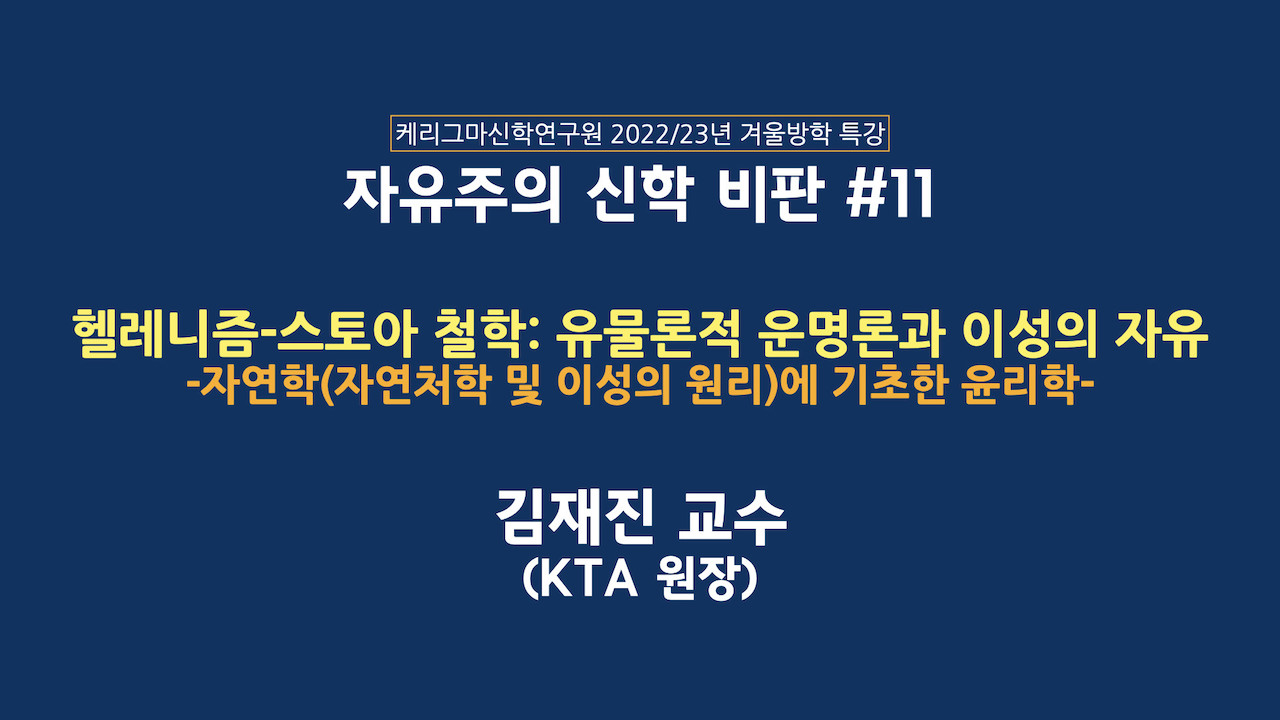 케리그마신학연구원 2022/23년 겨울방학 특강

자유주의 신학 비판 #11

헬레니즘-스토아 철학: 유물론적 운명론과 이성의 자유

-자연학(자연처학 및 이성의 원리)에 기초한 윤리학-

김재진 교수

(KTA 원장)